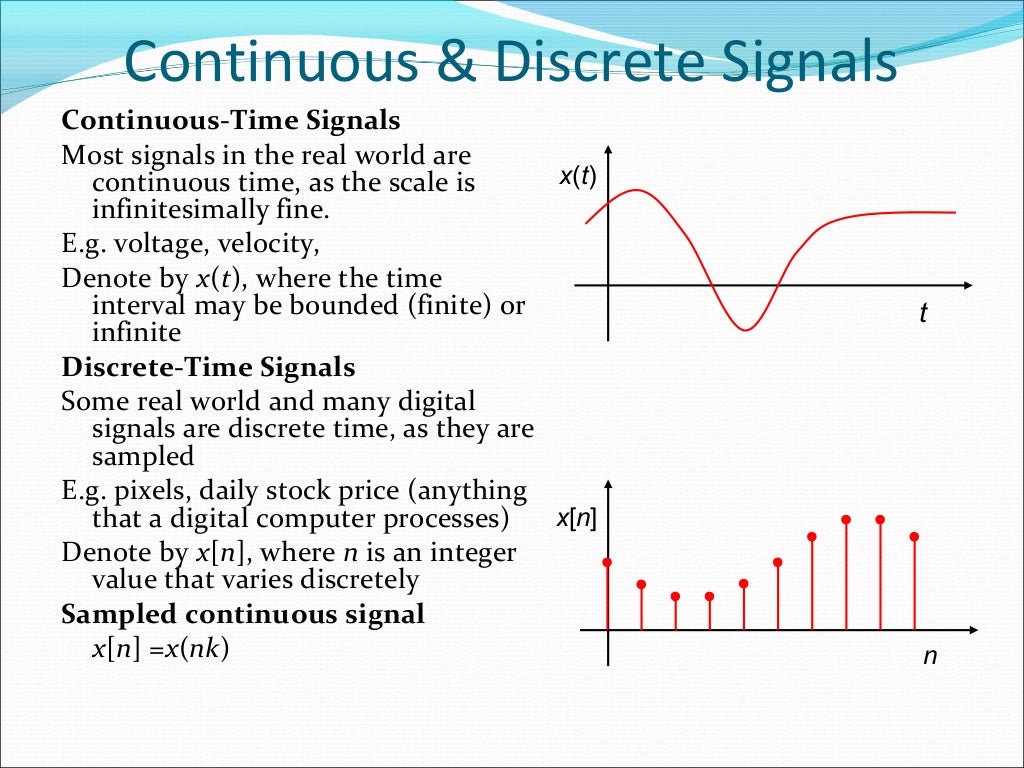 Continuous & Discrete Signals

Continuous-Time Signals

Most signals in the real world are continuous time, as the scale is infinitesimally fine.

E.g. voltage, velocity,

Denote by $x(t)$, where the time interval may be bounded (finite) or infinite

Discrete-Time Signals

Some real world and many digital signals are discrete time, as they are sampled

E.g. pixels, daily stock price (anything that a digital computer processes)

Denote by $x[n]$, where $n$ is an integer value that varies discretely

Sampled continuous signal

$x[n] = x(nk)$

$x(t)$

$t$

$x[n]$

$n$